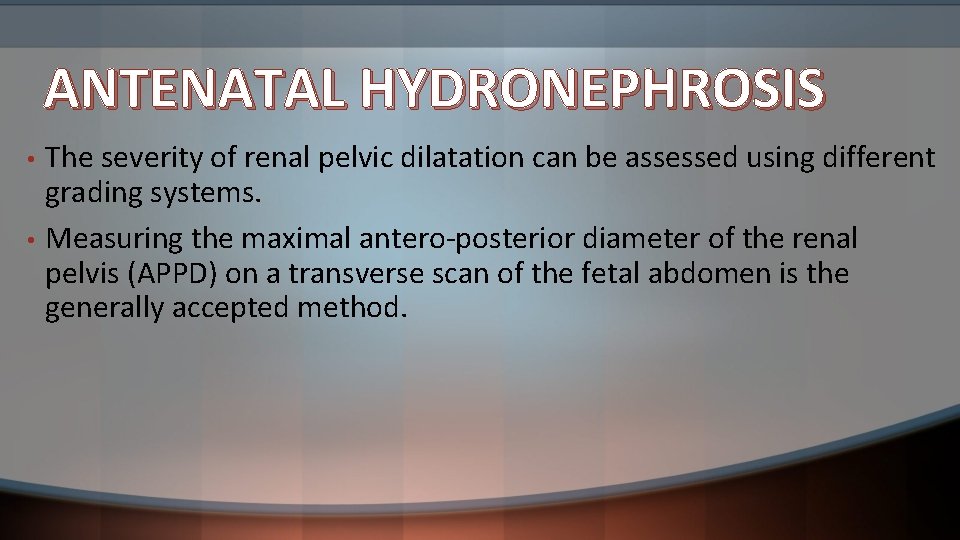 ANTENATAL HYDRONEPHROSIS

• The severity of renal pelvic dilatation can be assessed using different grading systems.

• Measuring the maximal antero-posterior diameter of the renal pelvis (APPD) on a transverse scan of the fetal abdomen is the generally accepted method.